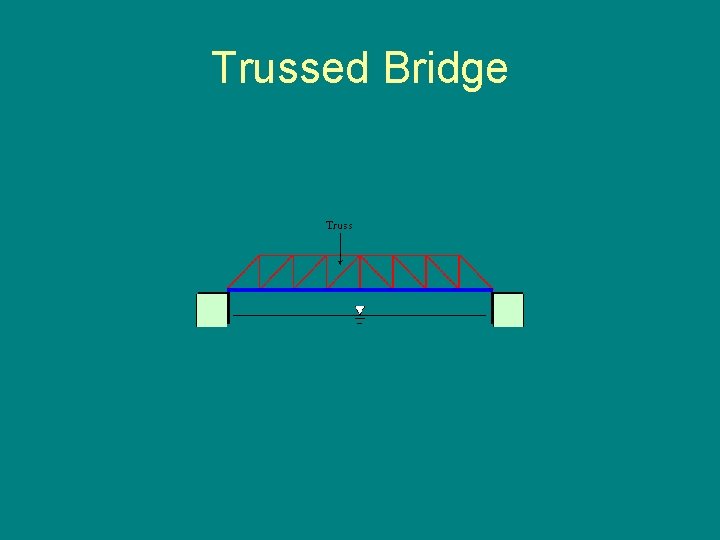 Trussed Bridge

Truss